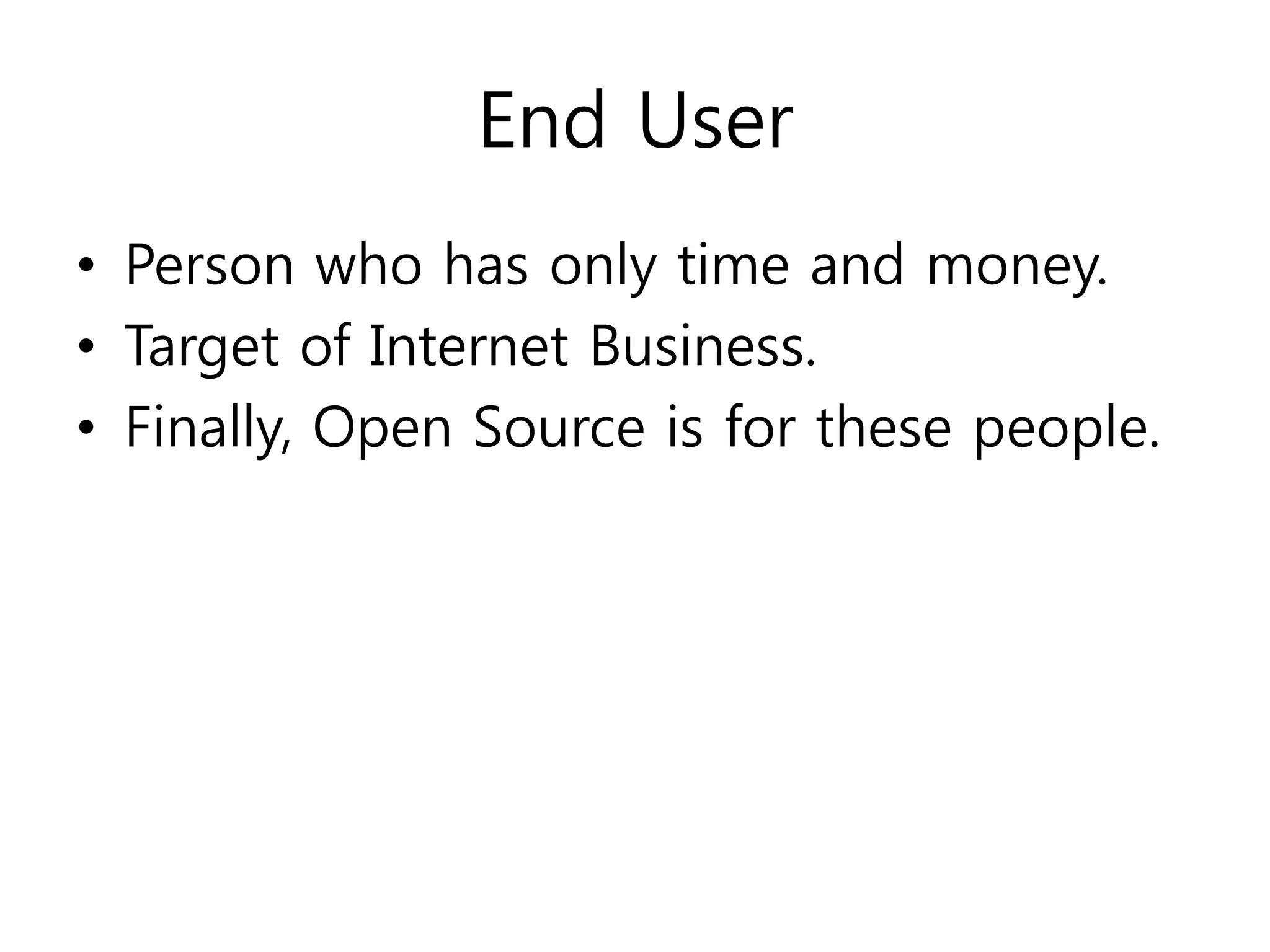 End User

• Person who has only time and money.
• Target of Internet Business.
• Finally, Open Source is for these people.